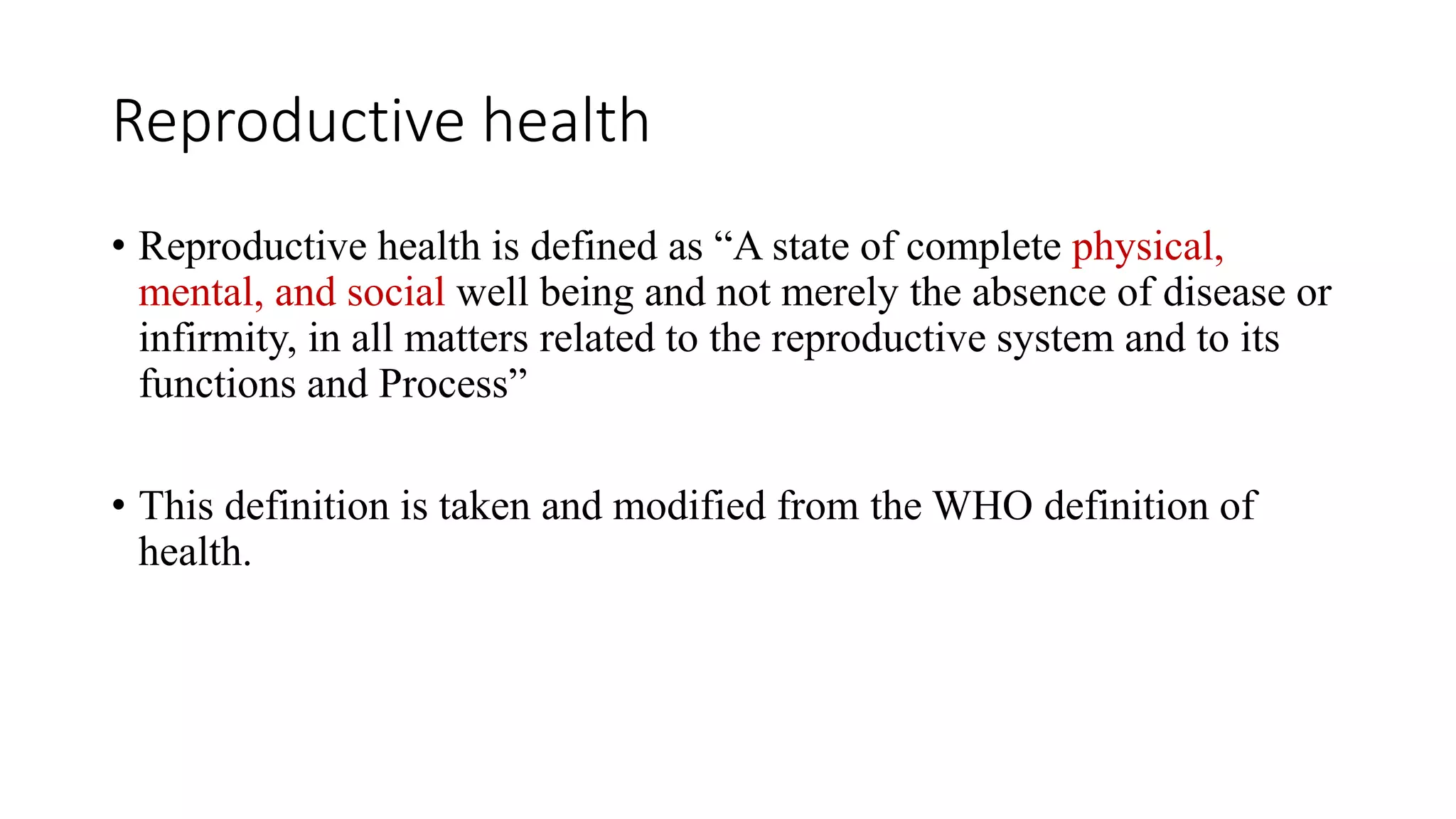 Reproductive health

• Reproductive health is defined as “A state of complete physical, mental, and social well being and not merely the absence of disease or infirmity, in all matters related to the reproductive system and to its functions and Process”

• This definition is taken and modified from the WHO definition of health.